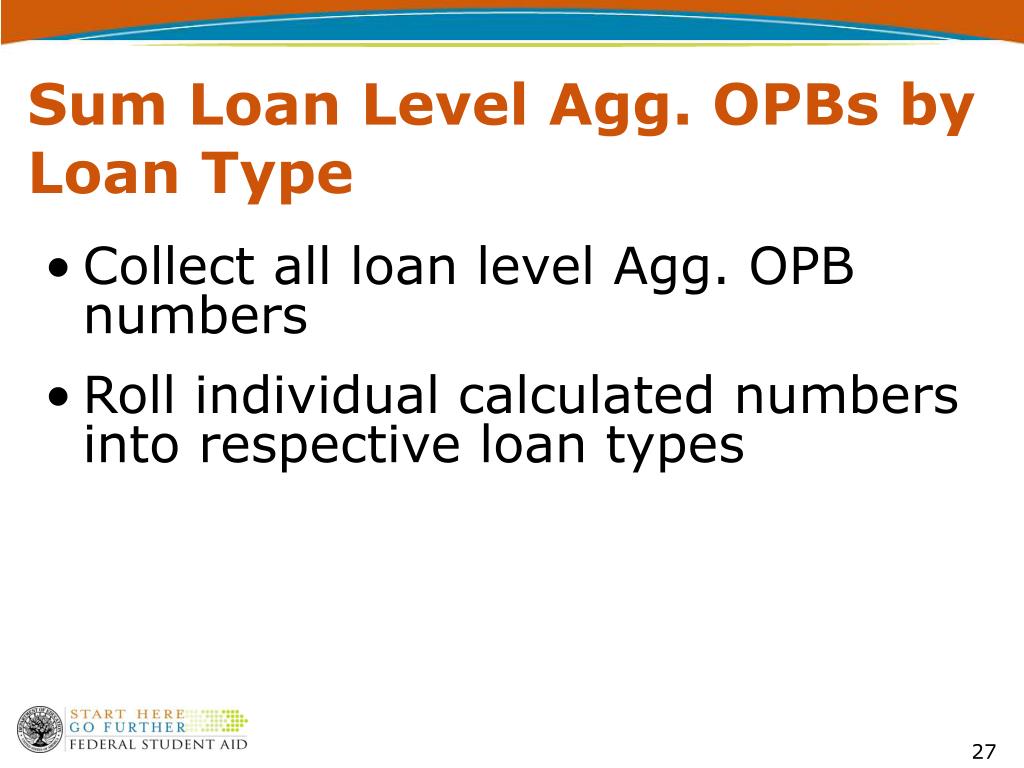 Sum Loan Level Agg. OPBs by Loan Type

• Collect all loan level Agg. OPB numbers

• Roll individual calculated numbers into respective loan types

START HERE
GO FURTHER
FEDERAL STUDENT AID

27